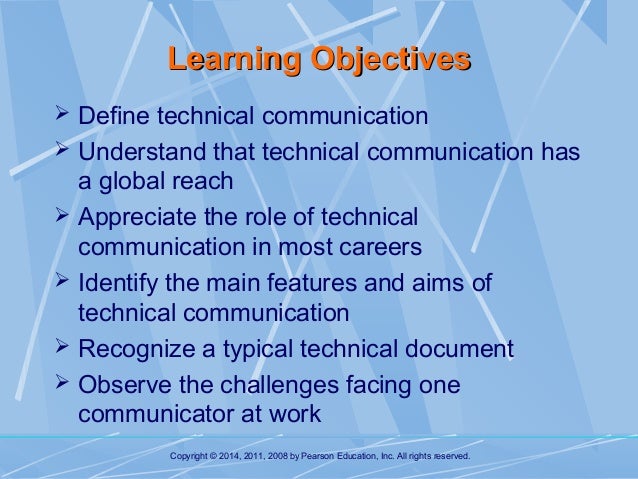 Learning Objectives

➢ Define technical communication
➢ Understand that technical communication has a global reach
➢ Appreciate the role of technical communication in most careers
➢ Identify the main features and aims of technical communication
➢ Recognize a typical technical document
➢ Observe the challenges facing one communicator at work

Copyright © 2014, 2011, 2008 by Pearson Education, Inc. All rights reserved.